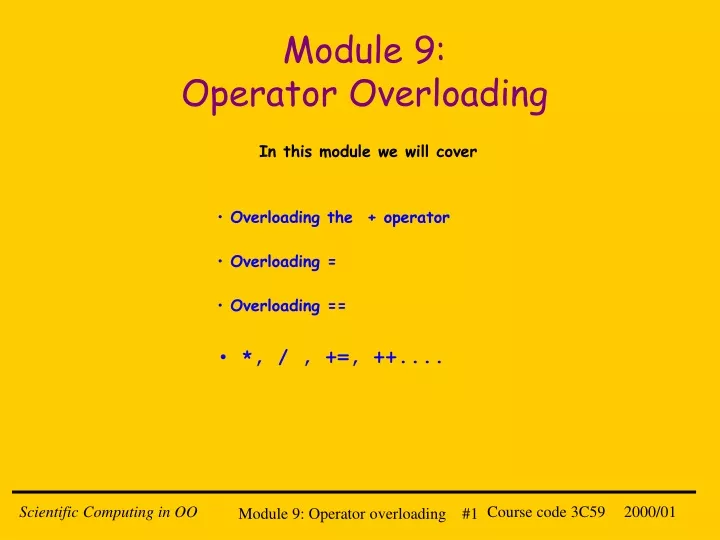 Module 9:
Operator Overloading

In this module we will cover

• Overloading the + operator

• Overloading =

• Overloading ==

• *, / , +=, ++....

Scientific Computing in OO Module 9: Operator overloading #1 Course code 3C59 2000/01